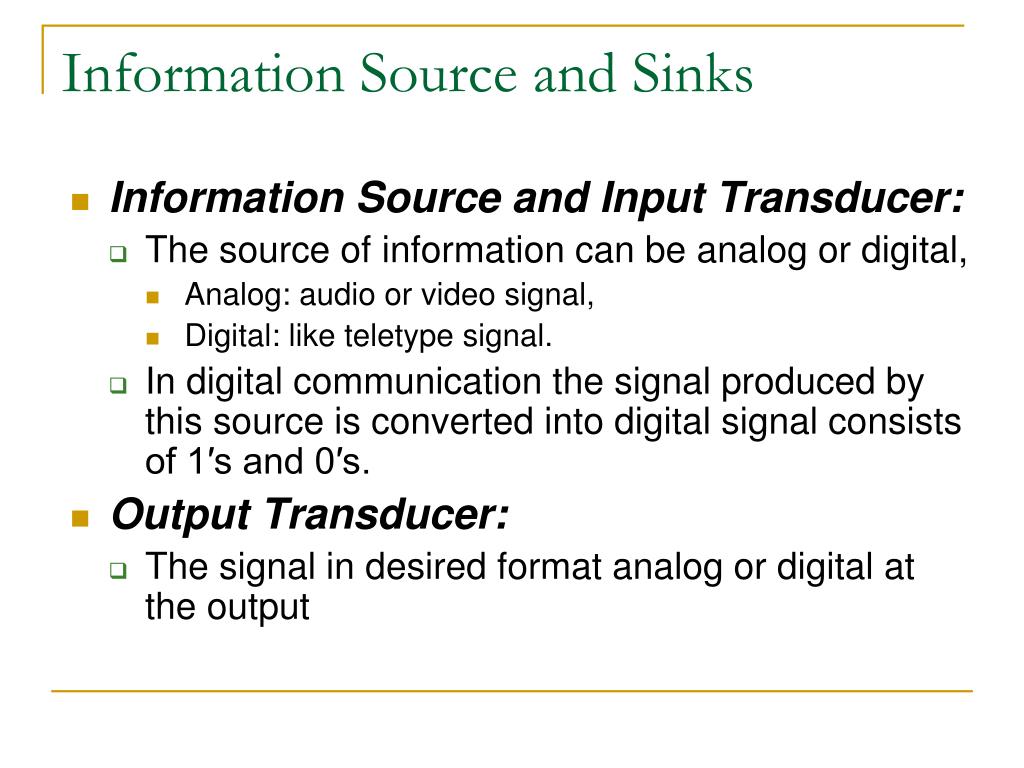 Information Source and Sinks

Information Source and Input Transducer:

The source of information can be analog or digital,

Analog: audio or video signal,

Digital: like teletype signal.

In digital communication the signal produced by this source is converted into digital signal consists of 1′s and 0′s.

Output Transducer:

The signal in desired format analog or digital at the output